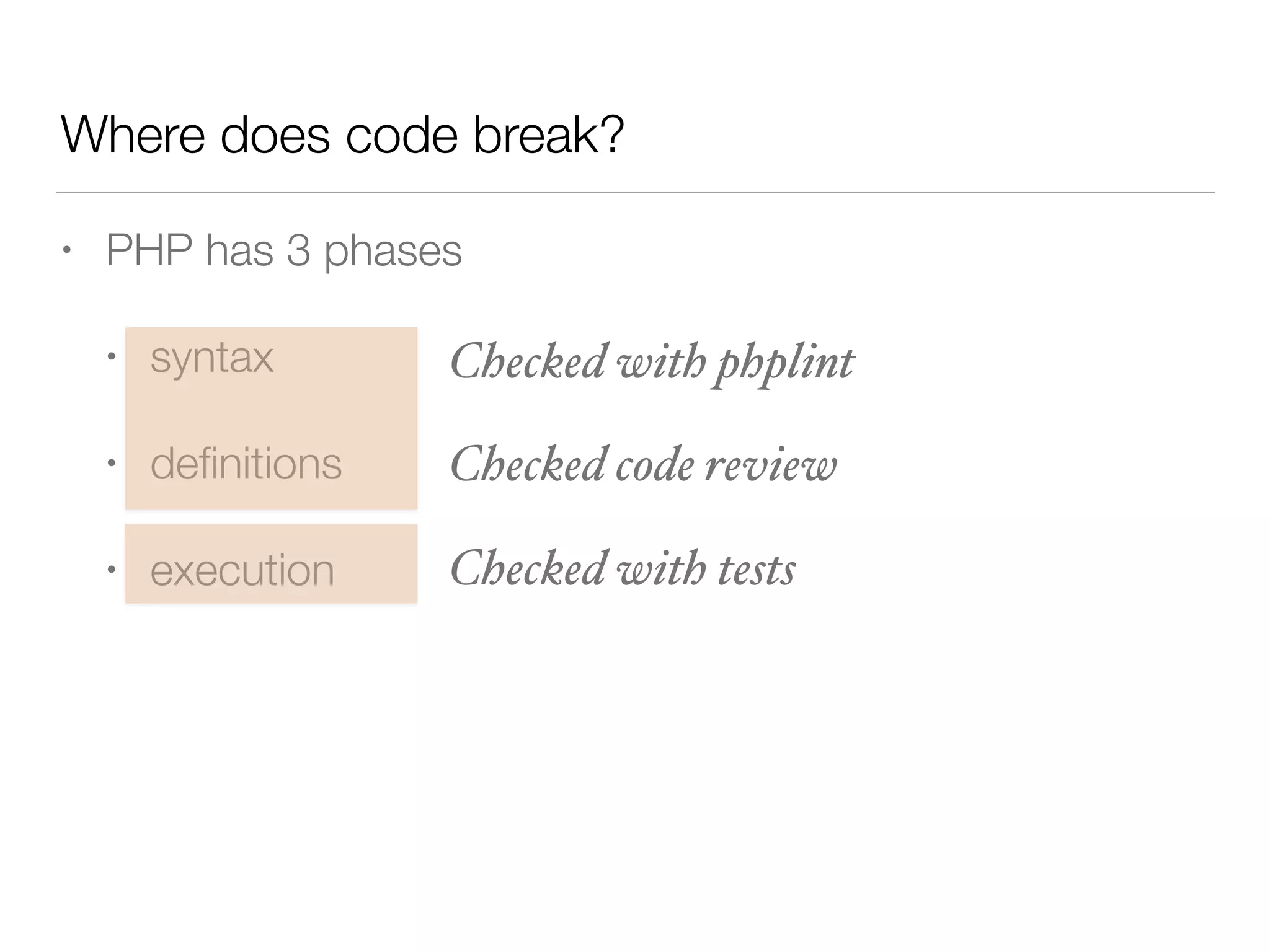 Where does code break?

• PHP has 3 phases

• syntax

Checked with phplint

• definitions

Checked code review

• execution

Checked with tests